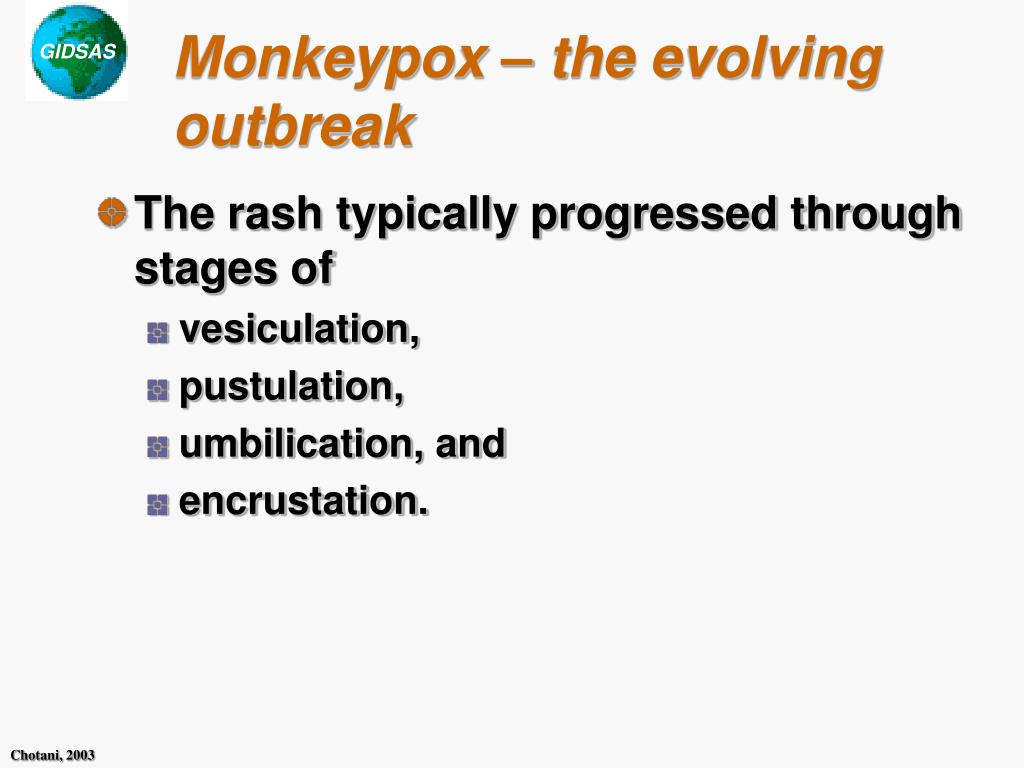 GIDSAS

Monkeypox – the evolving outbreak

The rash typically progressed through stages of

vesiculation,

pustulation,

umbilication, and

encrustation.

Chotani, 2003